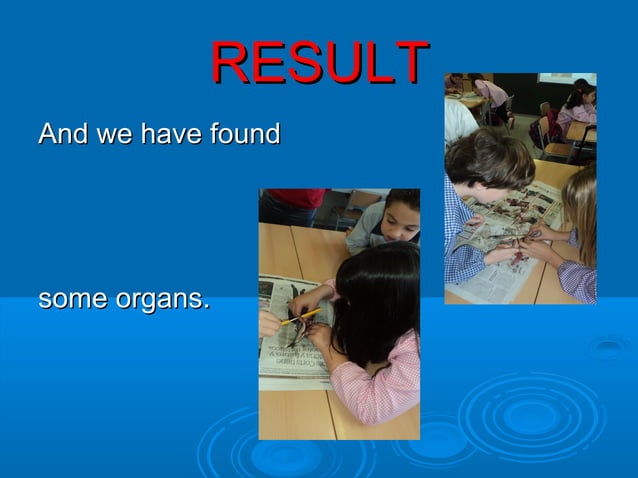 RESULT

And we have found

some organs.